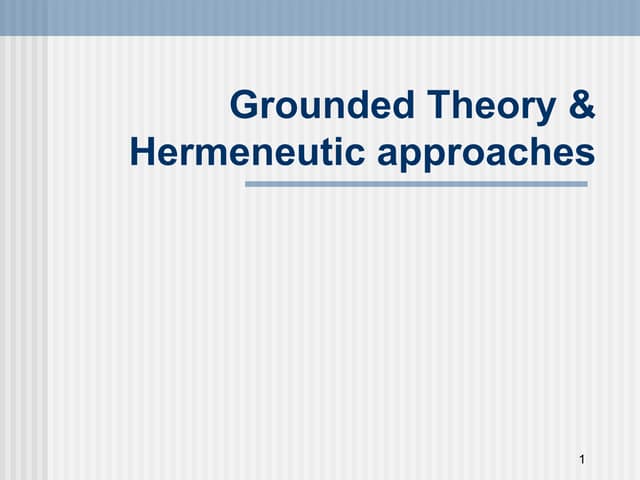 Grounded Theory & Hermeneutic approaches

1